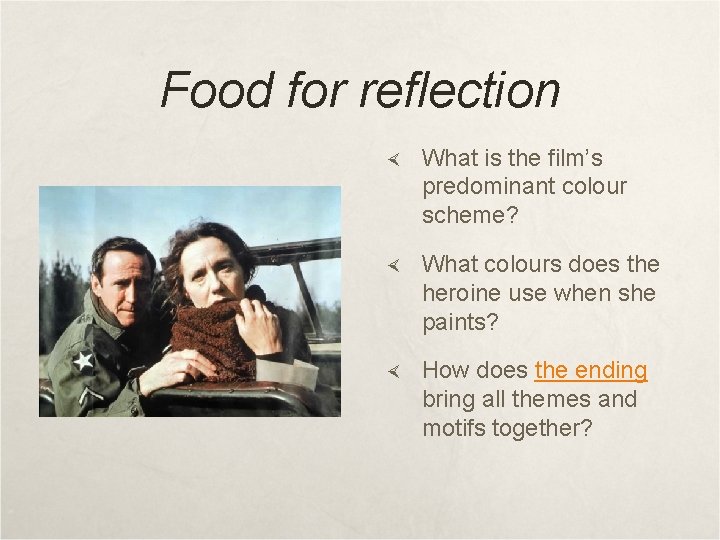 Food for reflection

∢ What is the film's predominant colour scheme?

∢ What colours does the heroine use when she paints?

∢ How does the ending bring all themes and motifs together?